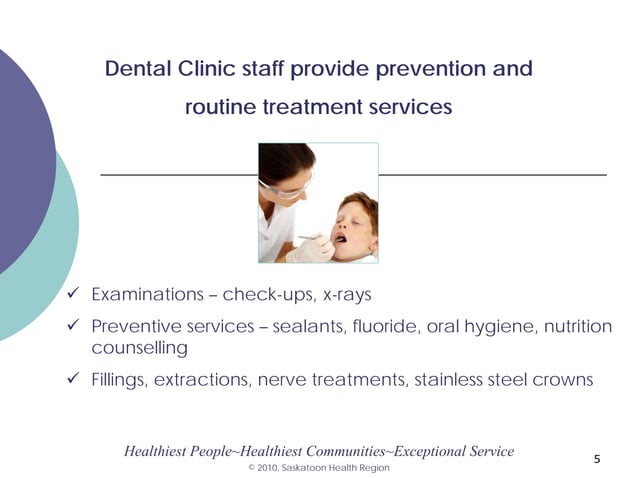 Dental Clinic staff provide prevention and routine treatment services

✓ Examinations – check-ups, x-rays

✓ Preventive services – sealants, fluoride, oral hygiene, nutrition counselling

✓ Fillings, extractions, nerve treatments, stainless steel crowns

Healthiest People~Healthiest Communities~Exceptional Service

© 2010, Saskatoon Health Region

5